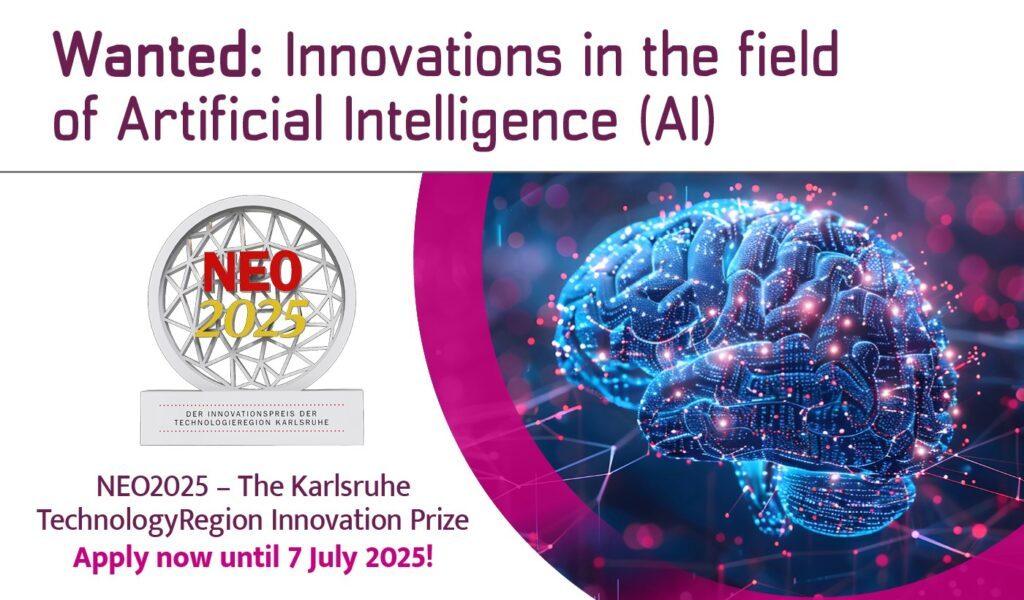 Wanted: Innovations in the field of Artificial Intelligence (AI)

NEO 2025

DER INNOVATIONSPREIS DER TECHNOLOGIEREGION KARLSRUHE

NEO2025 – The Karlsruhe TechnologyRegion Innovation Prize

Apply now until 7 July 2025!